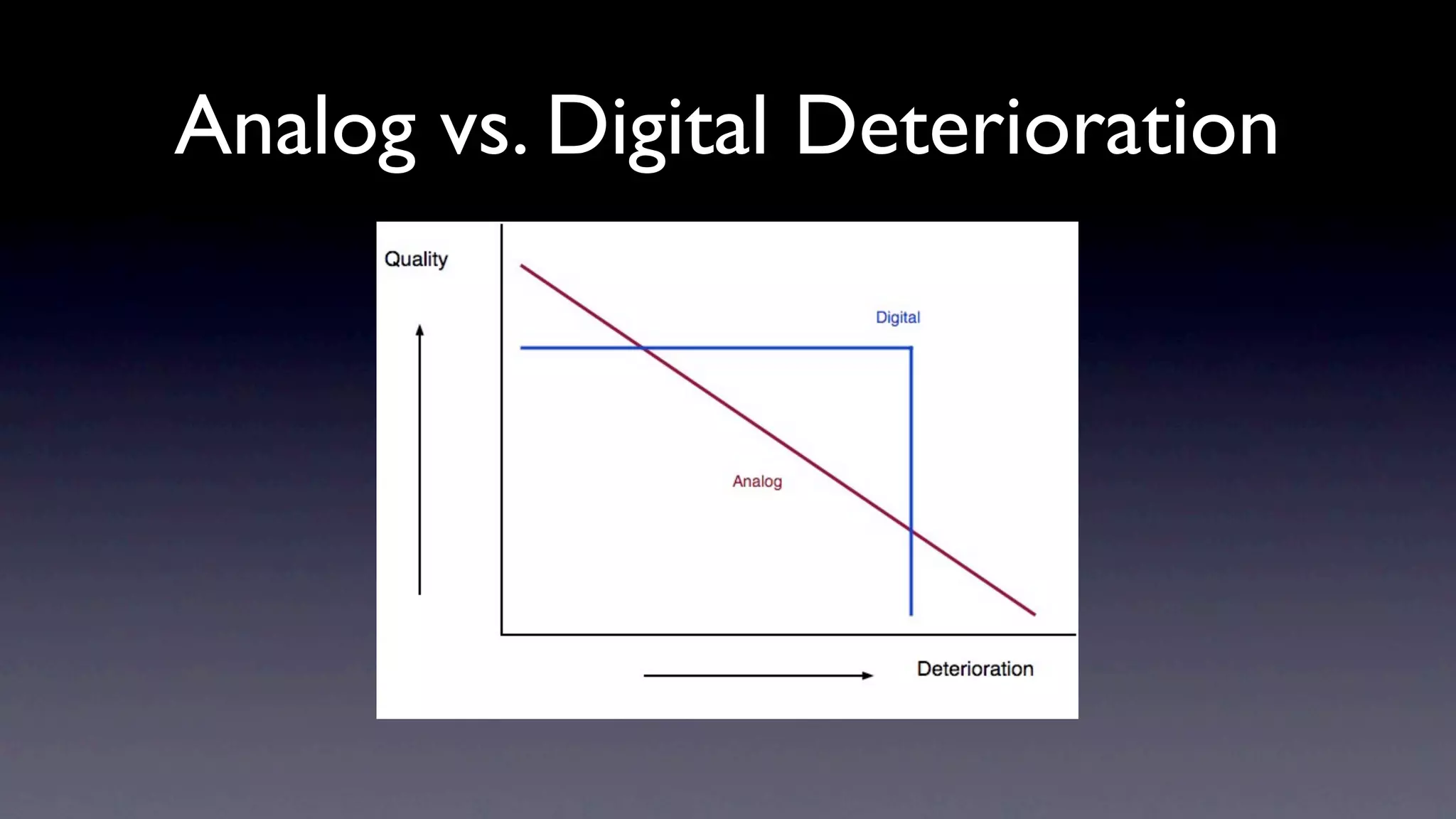 Analog vs. Digital Deterioration

Quality

Digital

Analog

Deterioration